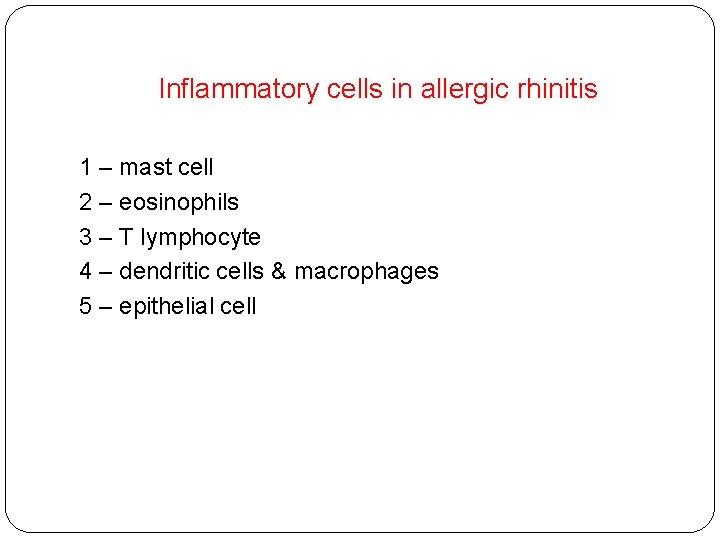 Inflammatory cells in allergic rhinitis

1 – mast cell
2 – eosinophils
3 – T lymphocyte
4 – dendritic cells & macrophages
5 – epithelial cell